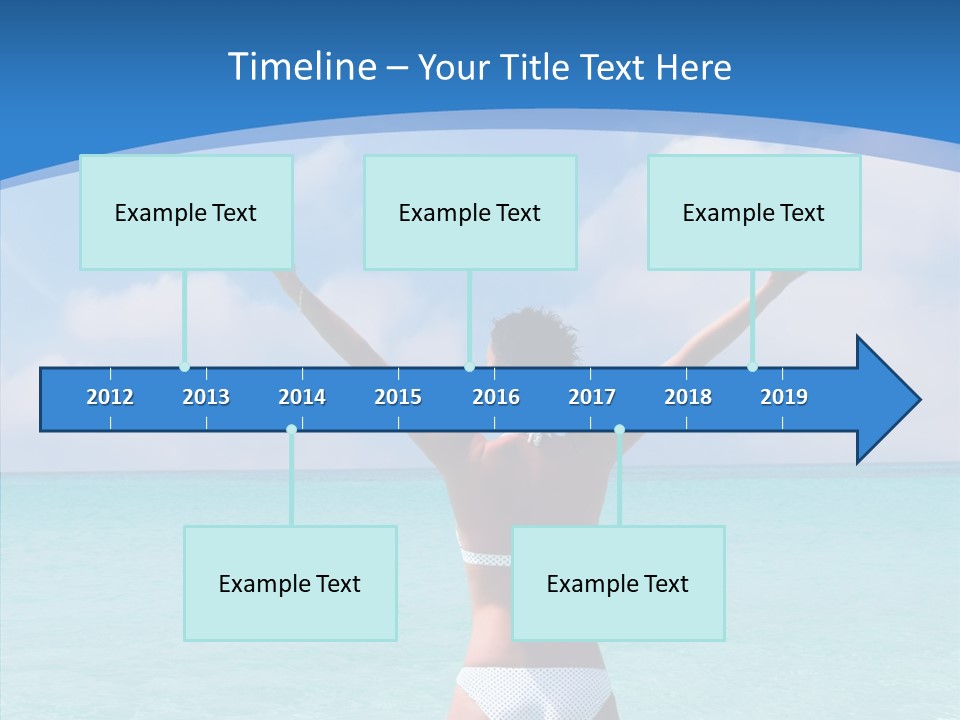 Timeline – Your Title Text Here

Example Text

Example Text

Example Text

2012
2013
2014
2015
2016
2017
2018
2019

Example Text

Example Text